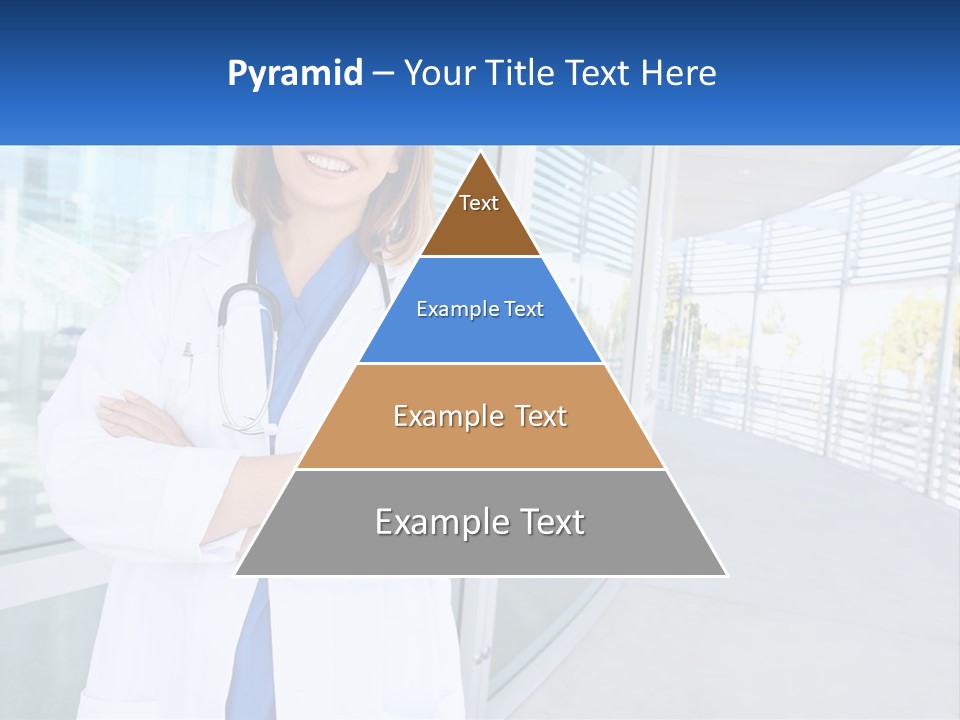 Pyramid – Your Title Text Here

Text

Example Text

Example Text

Example Text